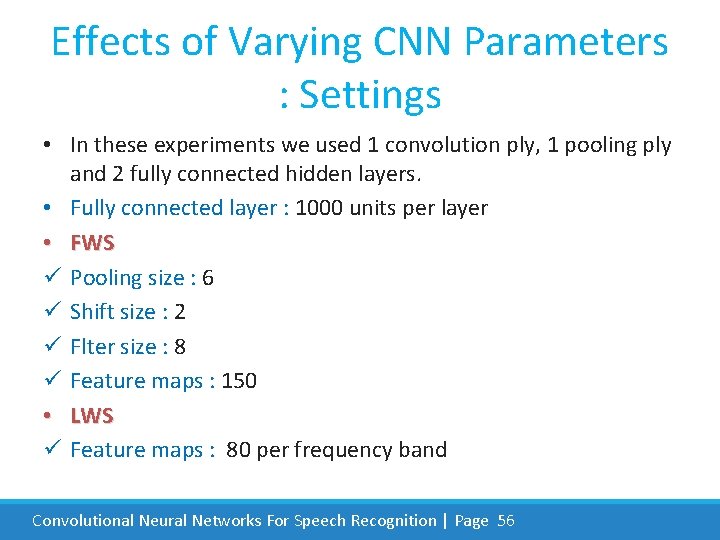 Effects of Varying CNN Parameters : Settings

• In these experiments we used 1 convolution ply, 1 pooling ply and 2 fully connected hidden layers.
• Fully connected layer : 1000 units per layer
• FWS
✓ Pooling size : 6
✓ Shift size : 2
✓ Flter size : 8
✓ Feature maps : 150
• LWS
✓ Feature maps : 80 per frequency band

Convolutional Neural Networks For Speech Recognition | Page 56